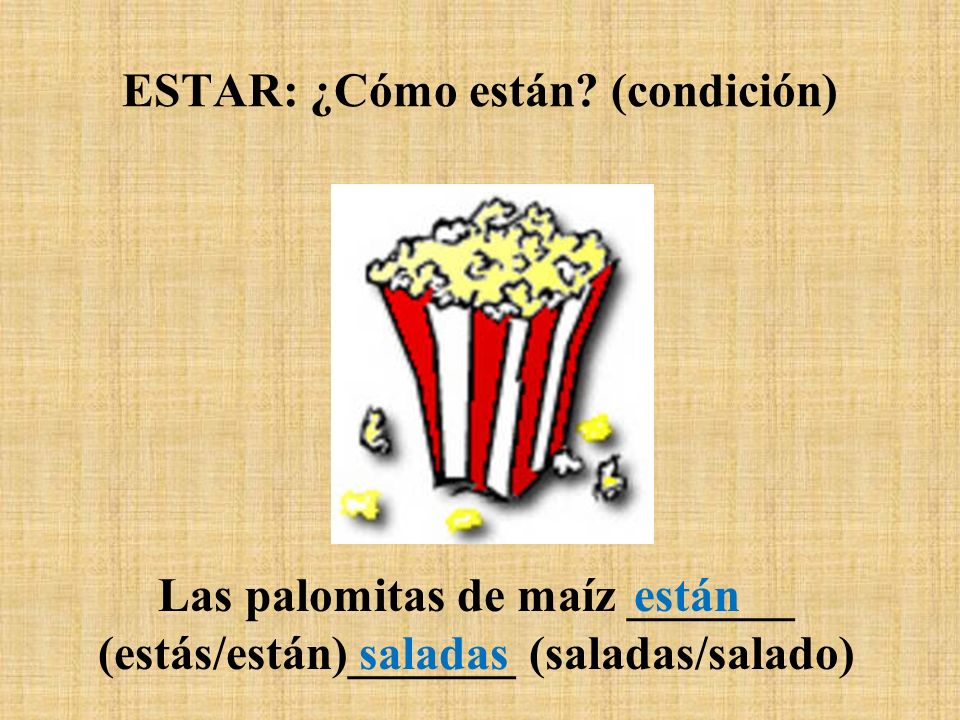 ESTAR: ¿Cómo están? (condición)

Las palomitas de maíz están (estás/están) saladas (saladas/salado)